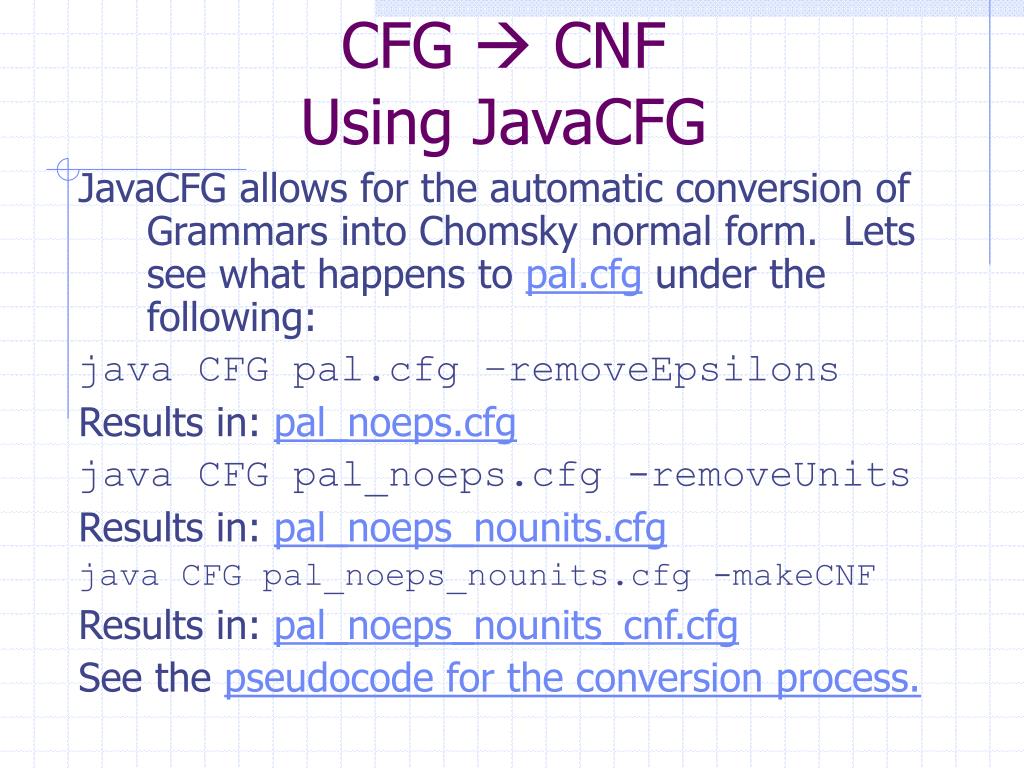 CFG → CNF
Using JavaCFG

JavaCFG allows for the automatic conversion of Grammars into Chomsky normal form. Lets see what happens to pal.cfg under the following:

java CFG pal.cfg –removeEpsilons

Results in: pal_noeps.cfg

java CFG pal_noeps.cfg -removeUnits

Results in: pal_noeps_nounits.cfg

java CFG pal_noeps_nounits.cfg -makeCNF

Results in: pal_noeps_nounits_cnf.cfg

See the pseudocode for the conversion process.